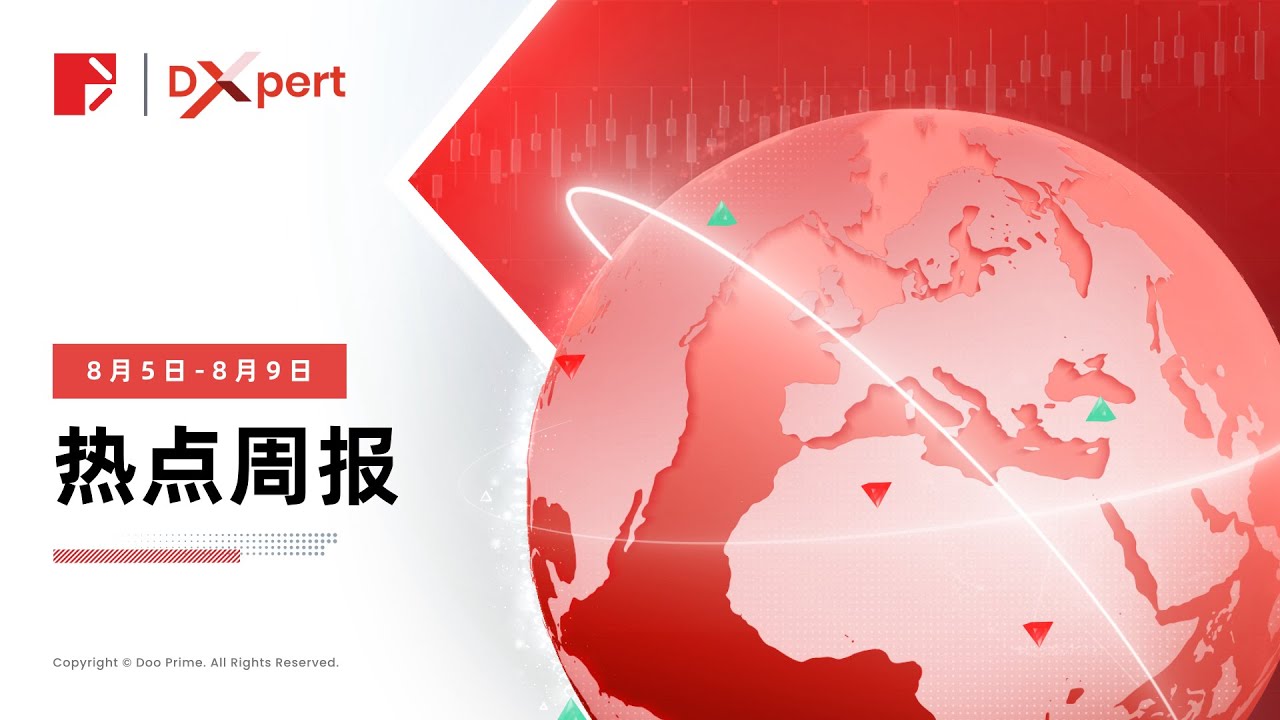 DXpert

8月5日-8月9日

热点周报

Copyright © Doo Prime. All Rights Reserved.